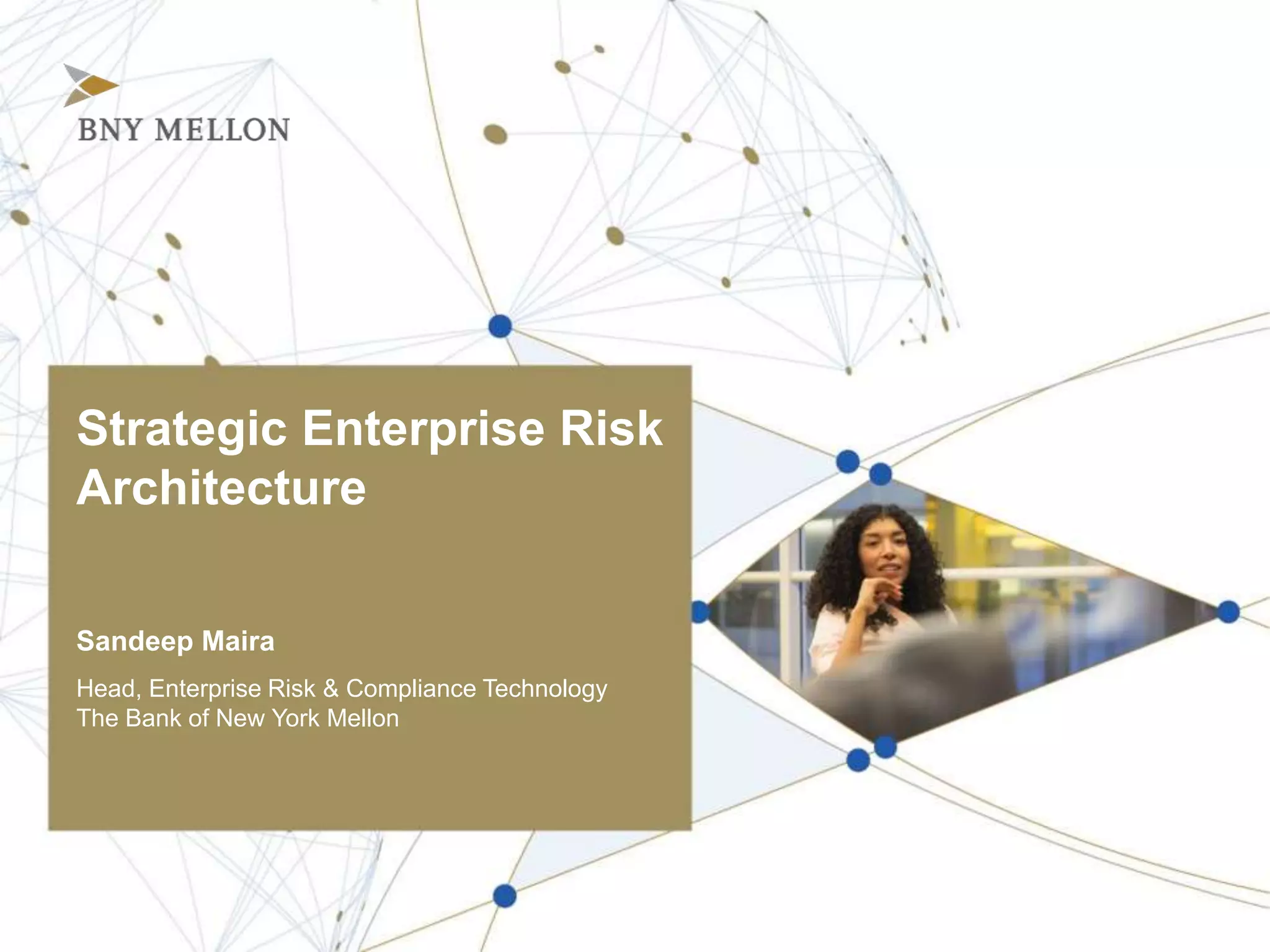 BNY MELLON

Strategic Enterprise Risk Architecture

Sandeep Maira

Head, Enterprise Risk & Compliance Technology
The Bank of New York Mellon